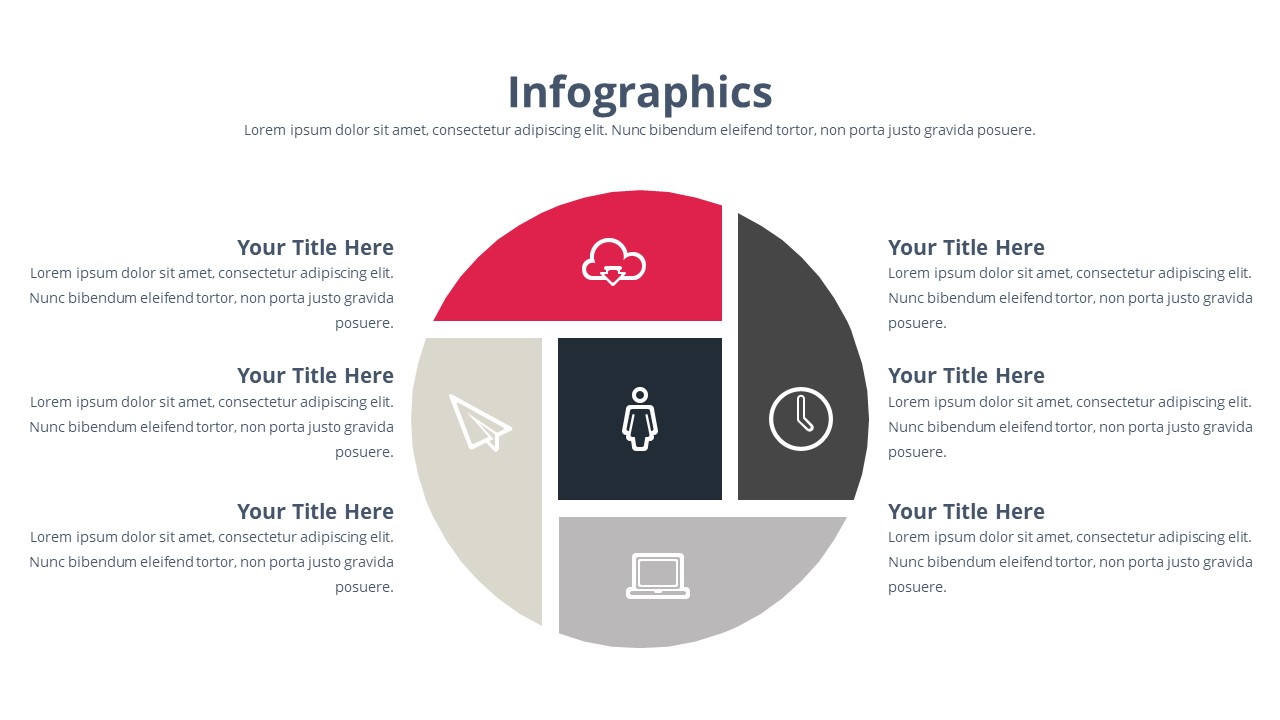 Infographics

Lorem ipsum dolor sit amet, consectetur adipiscing elit. Nunc bibendum eleifend tortor, non porta justo gravida posuere.

Your Title Here

Lorem ipsum dolor sit amet, consectetur adipiscing elit. Nunc bibendum eleifend tortor, non porta justo gravida posuere.

Your Title Here

Lorem ipsum dolor sit amet, consectetur adipiscing elit. Nunc bibendum eleifend tortor, non porta justo gravida posuere.

Your Title Here

Lorem ipsum dolor sit amet, consectetur adipiscing elit. Nunc bibendum eleifend tortor, non porta justo gravida posuere.

Your Title Here

Lorem ipsum dolor sit amet, consectetur adipiscing elit. Nunc bibendum eleifend tortor, non porta justo gravida posuere.

Your Title Here

Lorem ipsum dolor sit amet, consectetur adipiscing elit. Nunc bibendum eleifend tortor, non porta justo gravida posuere.

Your Title Here

Lorem ipsum dolor sit amet, consectetur adipiscing elit. Nunc bibendum eleifend tortor, non porta justo gravida posuere.